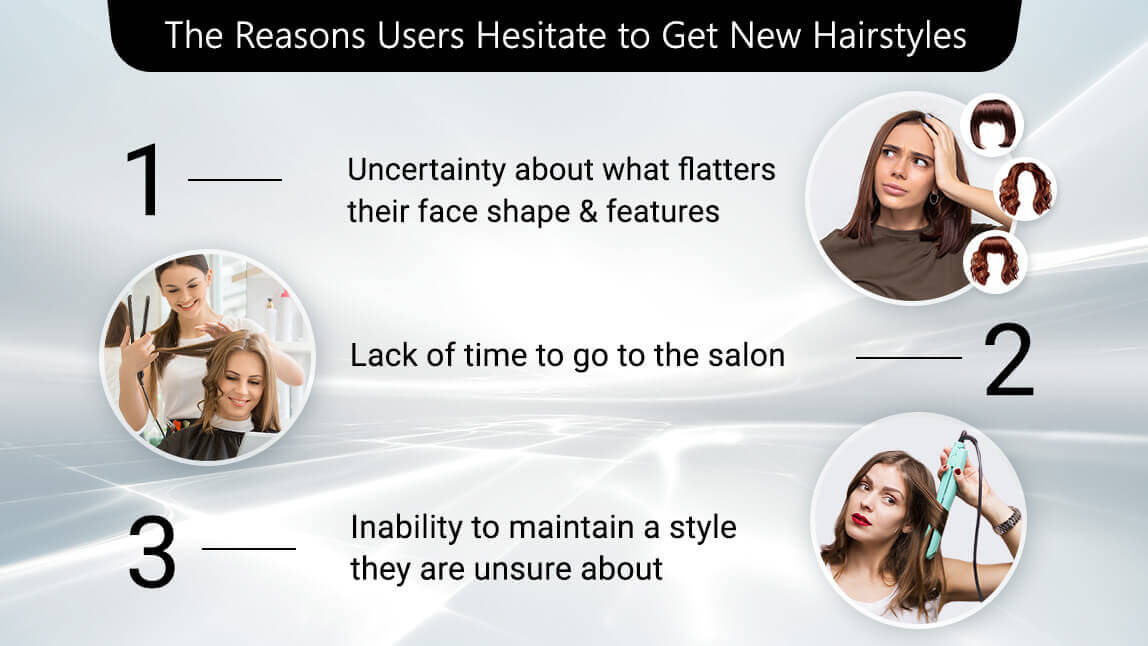 The Reasons Users Hesitate to Get New Hairstyles

1

Uncertainty about what flatters their face shape & features

Lack of time to go to the salon

2

3

Inability to maintain a style they are unsure about